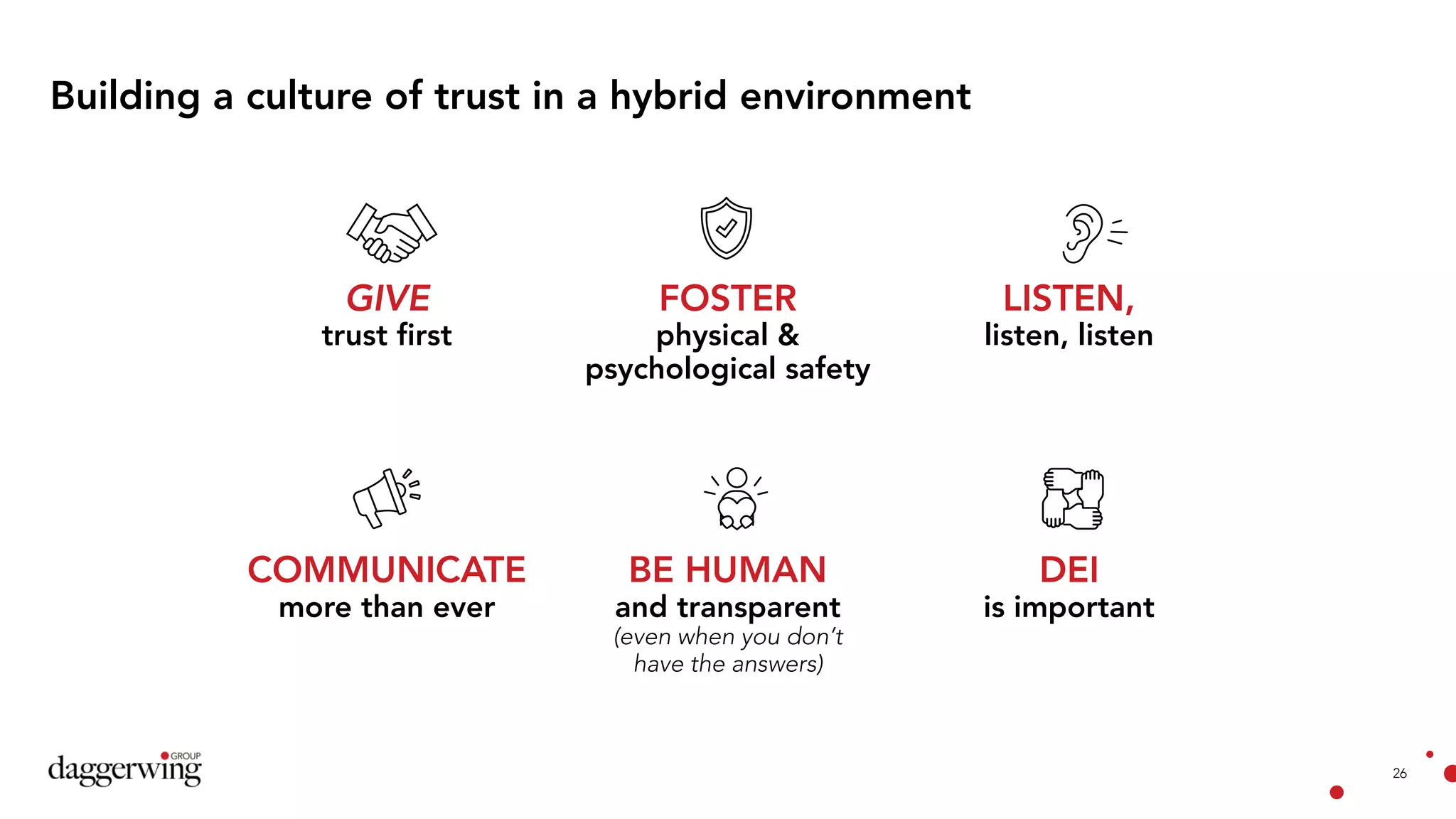 Building a culture of trust in a hybrid environment

GIVE
trust first

FOSTER
physical & psychological safety

LISTEN,
listen, listen

COMMUNICATE
more than ever

BE HUMAN
and transparent
(even when you don't have the answers)

DEI
is important

daggerwing GROUP

26